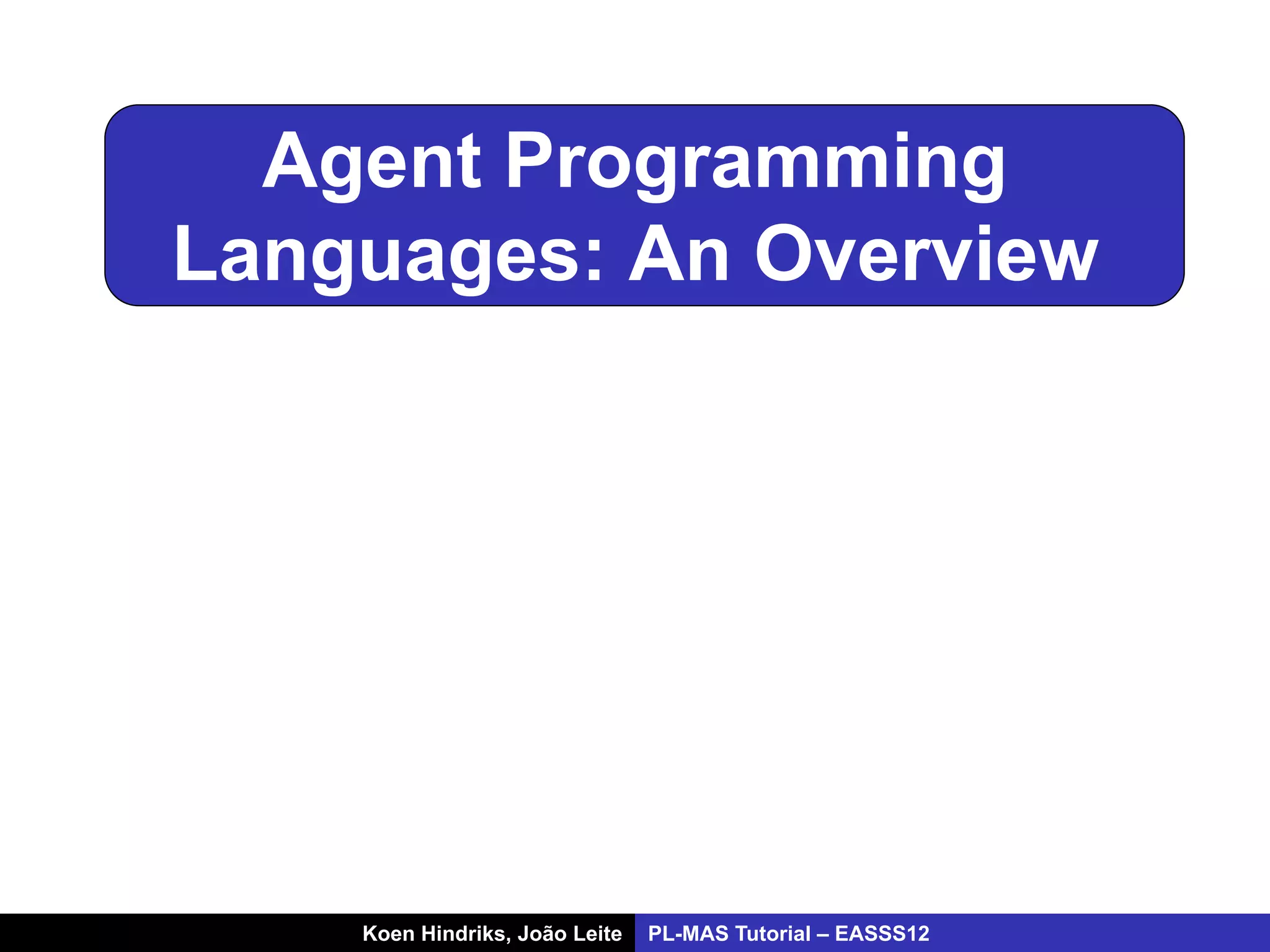 Agent Programming Languages: An Overview

Koen Hindriks, João Leite PL-MAS Tutorial – EASSS12